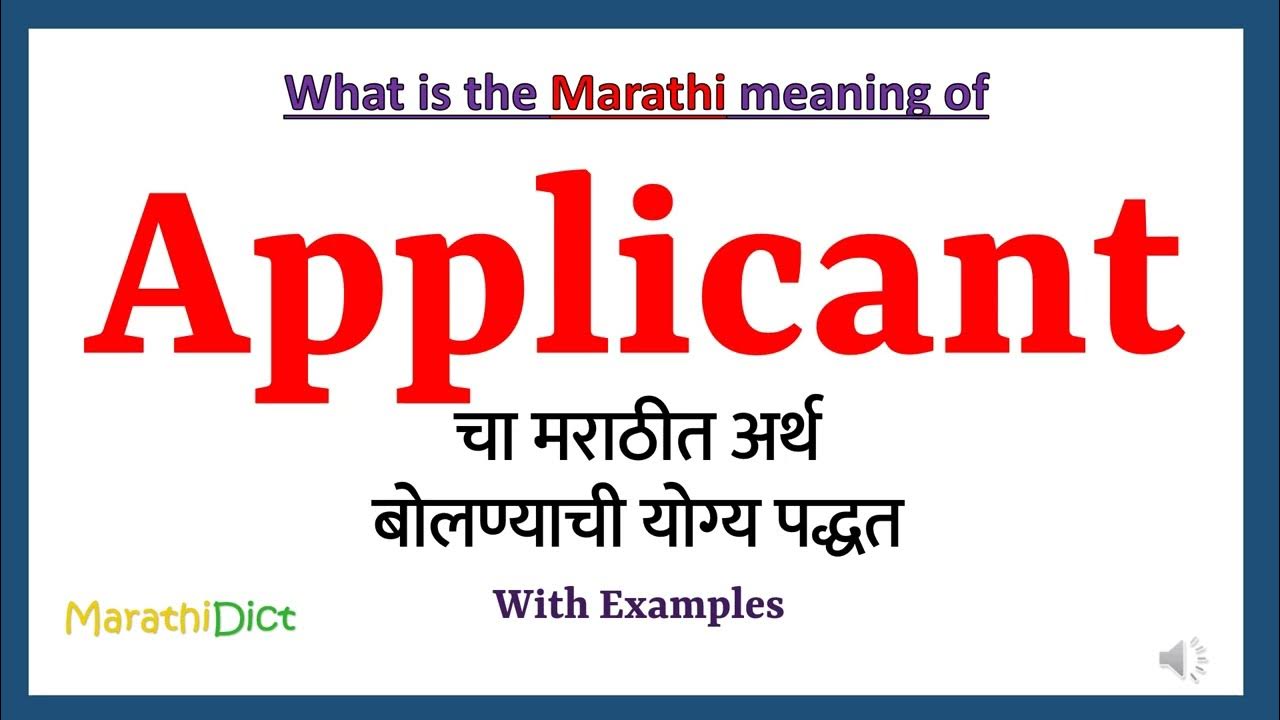 What is the Marathi meaning of

Applicant

चा मराठीत अर्थ
बोलण्याची योग्य पद्धत

With Examples

MarathiDict